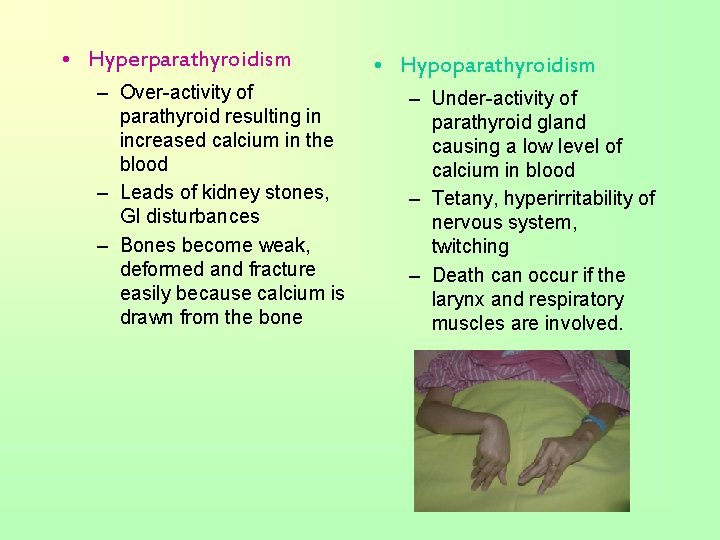 • Hyperparathyroidism

– Over-activity of parathyroid resulting in increased calcium in the blood

– Leads of kidney stones, GI disturbances

– Bones become weak, deformed and fracture easily because calcium is drawn from the bone

• Hypoparathyroidism

– Under-activity of parathyroid gland causing a low level of calcium in blood

– Tetany, hyperirritability of nervous system, twitching

– Death can occur if the larynx and respiratory muscles are involved.